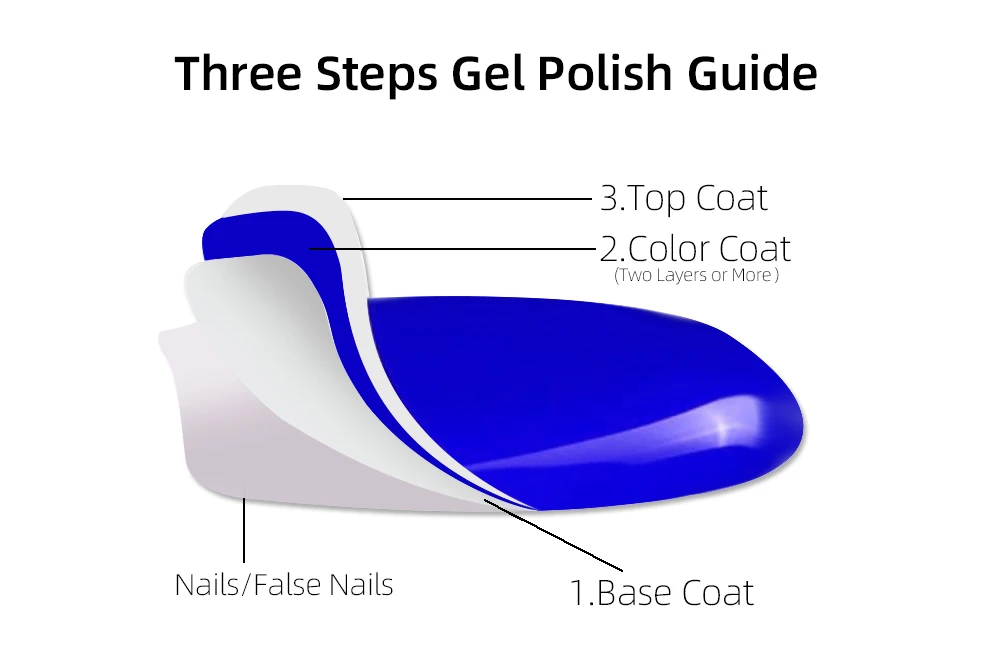 Three Steps Gel Polish Guide

3.Top Coat

2.Color Coat
(Two Layers or More)

Nails/False Nails

1.Base Coat